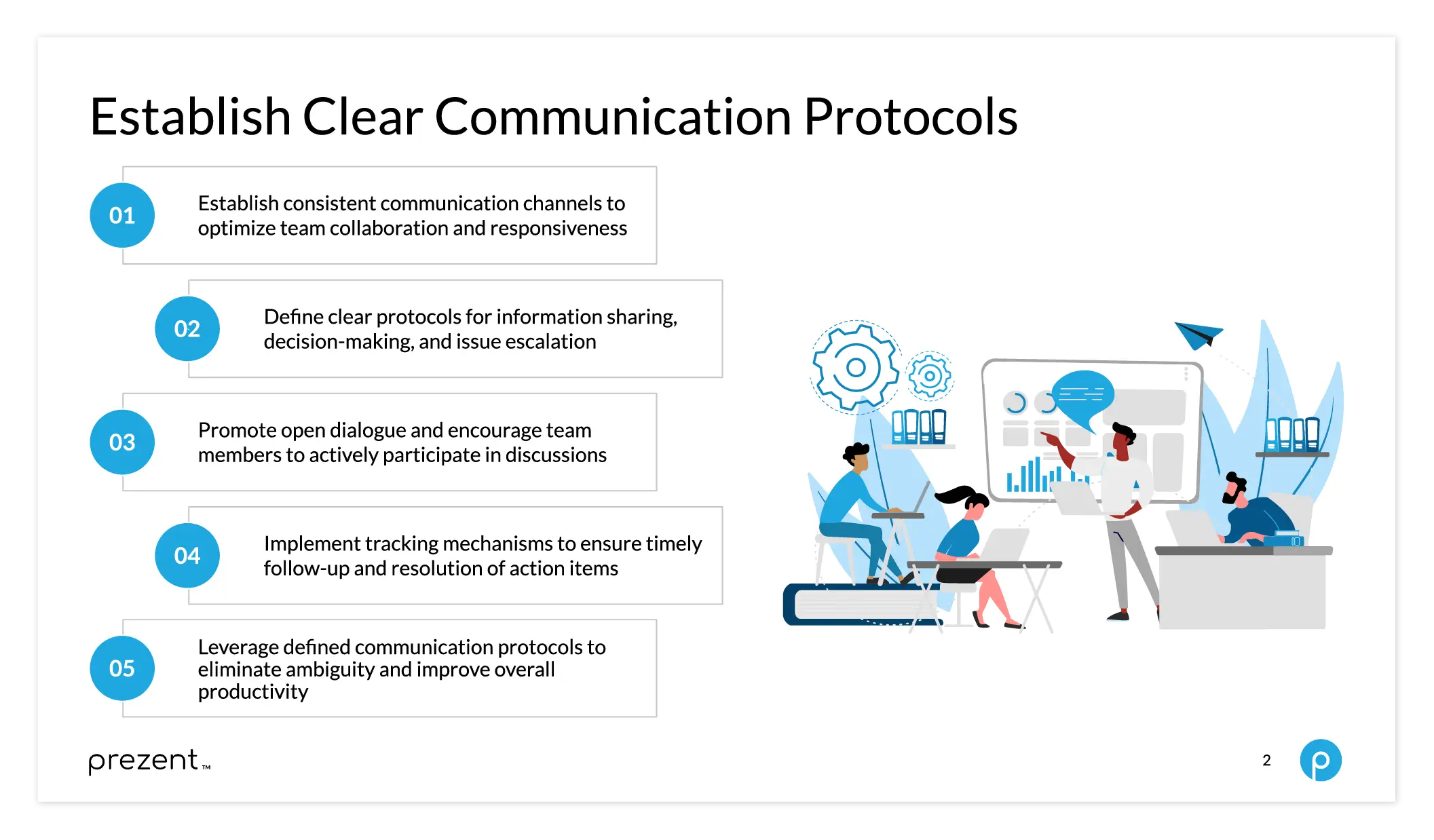 Establish Clear Communication Protocols

01
Establish consistent communication channels to optimize team collaboration and responsiveness

02
Define clear protocols for information sharing, decision-making, and issue escalation

03
Promote open dialogue and encourage team members to actively participate in discussions

04
Implement tracking mechanisms to ensure timely follow-up and resolution of action items

05
Leverage defined communication protocols to eliminate ambiguity and improve overall productivity

prezent™

2

p